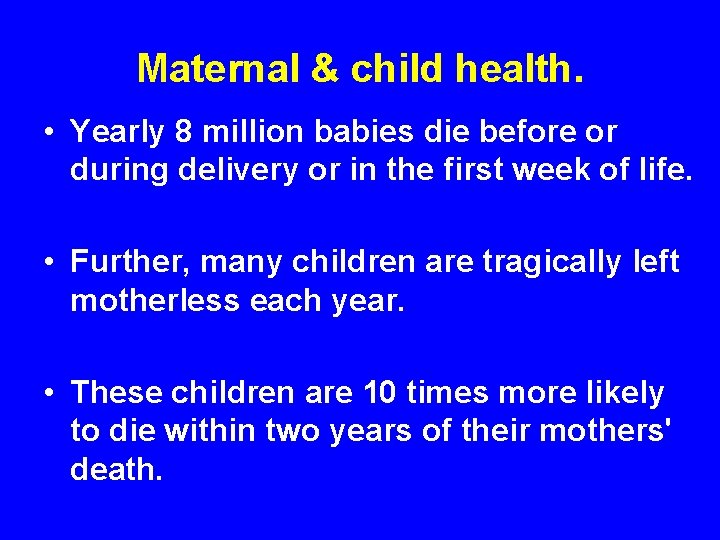 Maternal & child health.

• Yearly 8 million babies die before or during delivery or in the first week of life.

• Further, many children are tragically left motherless each year.

• These children are 10 times more likely to die within two years of their mothers' death.